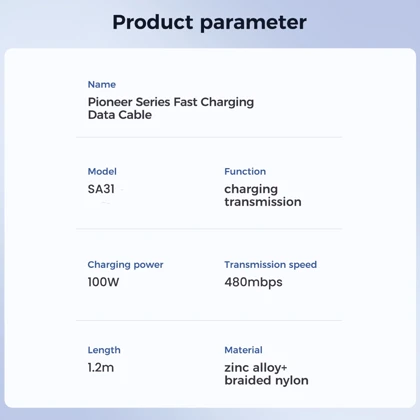 Product parameter

Name
Pioneer Series Fast Charging Data Cable

Model
SA31

Function
charging transmission

Charging power
100W

Transmission speed
480mbps

Length
1.2m

Material
zinc alloy+ braided nylon